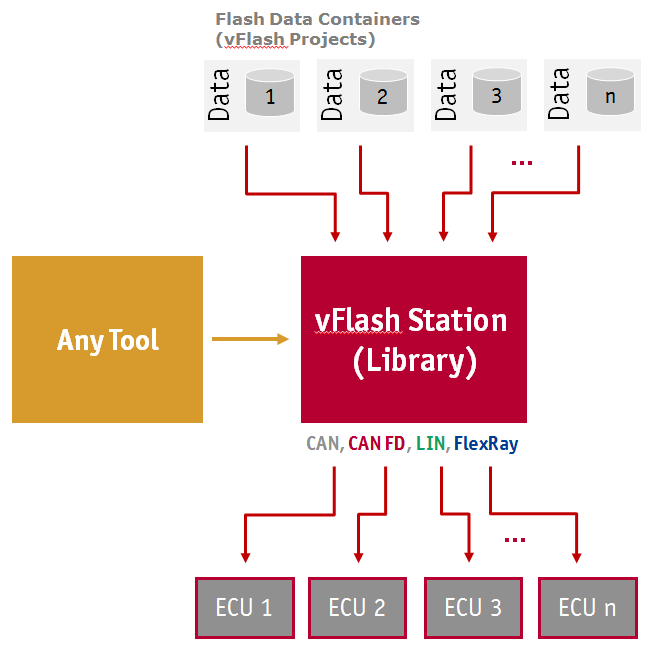 Flash Data Containers
(vFlash Projects)

Data 1

Data 2

Data 3

Data n

...

Any Tool

vFlash Station
(Library)

CAN, CAN FD, LIN, FlexRay

...

ECU 1

ECU 2

ECU 3

ECU n